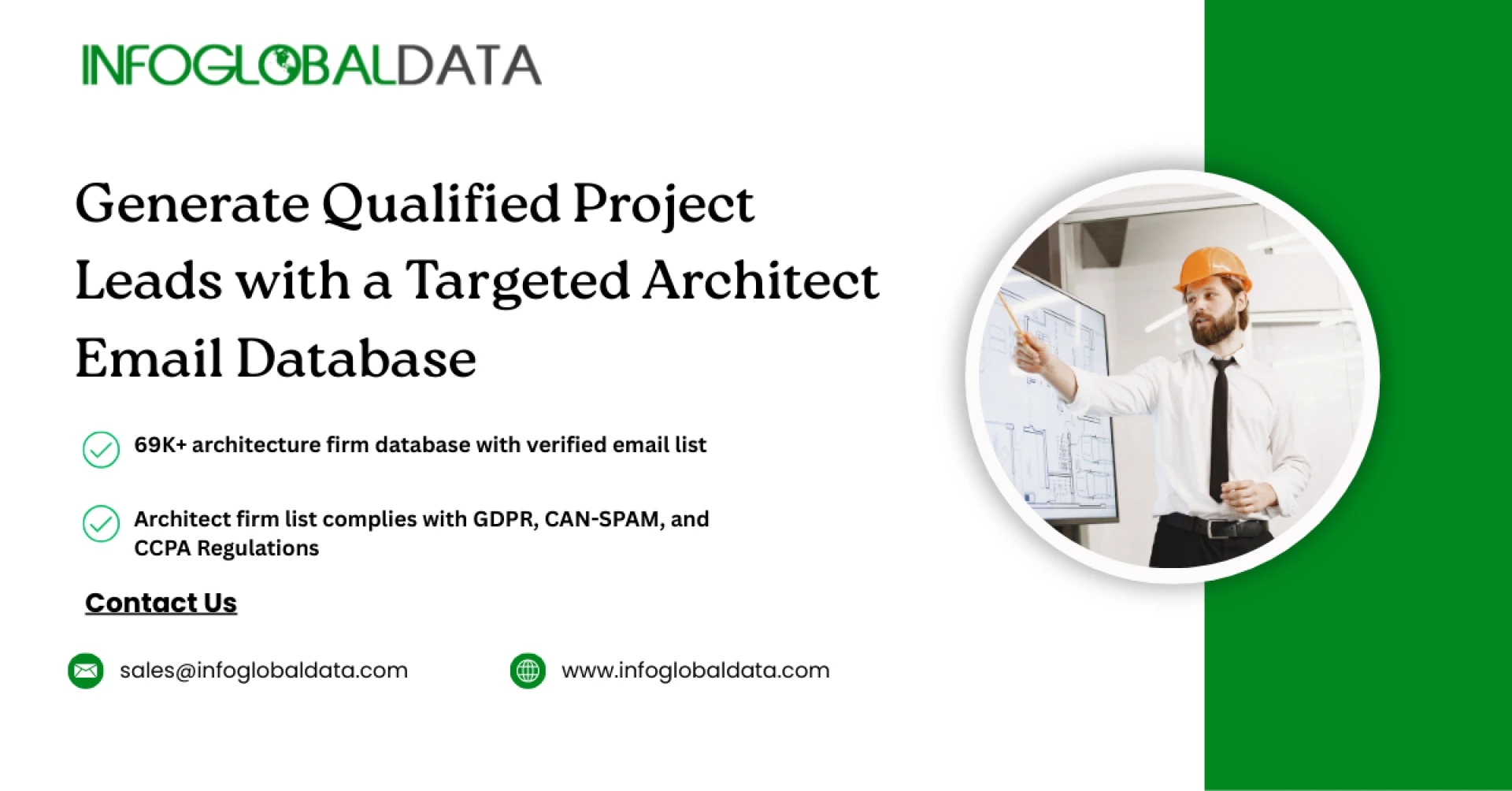 INFOGLOBALDATA

Generate Qualified Project Leads with a Targeted Architect Email Database

69K+ architecture firm database with verified email list

Architect firm list complies with GDPR, CAN-SPAM, and CCPA Regulations

Contact Us

sales@infoglobaldata.com

www.infoglobaldata.com